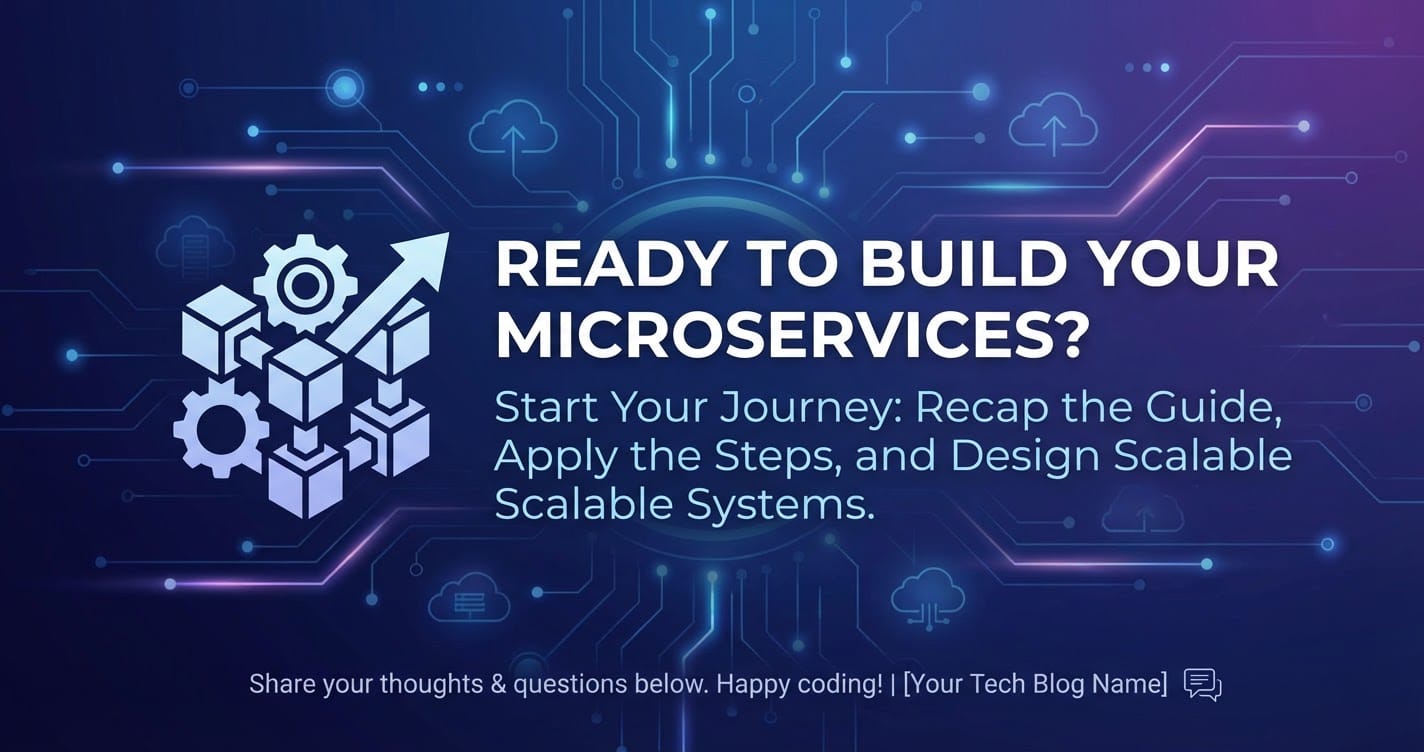 READY TO BUILD YOUR MICROSERVICES?

Start Your Journey: Recap the Guide, Apply the Steps, and Design Scalable Scalable Systems.

Share your thoughts & questions below. Happy coding! | [Your Tech Blog Name]